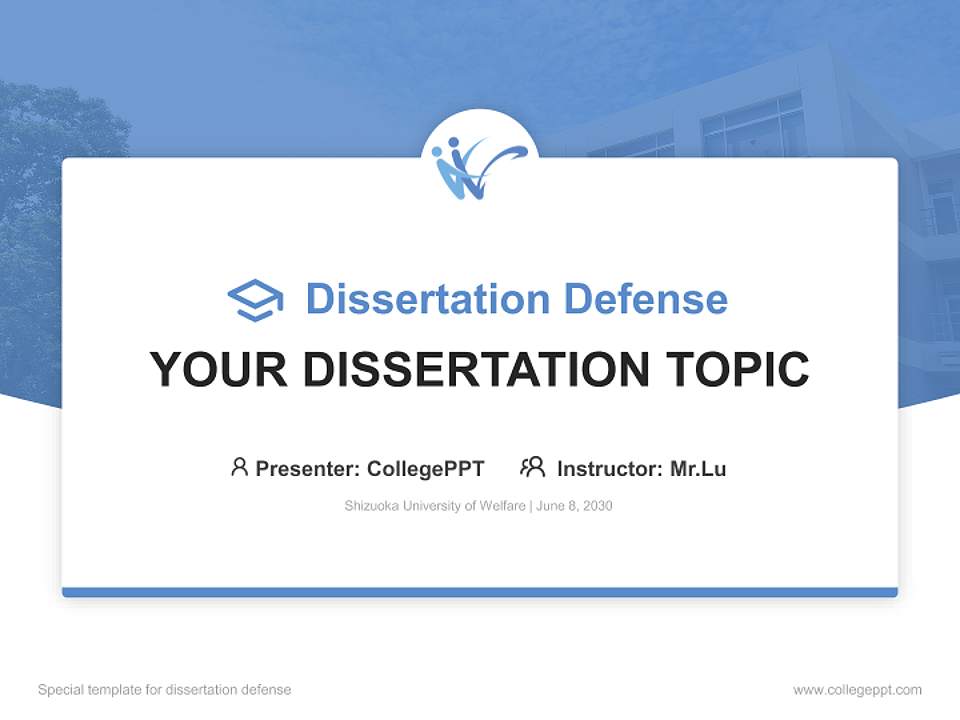 Dissertation Defense

YOUR DISSERTATION TOPIC

Presenter: CollegePPT Instructor: Mr.Lu

Shizuoka University of Welfare | June 8, 2030

Special template for dissertation defense

www.collegeppt.com